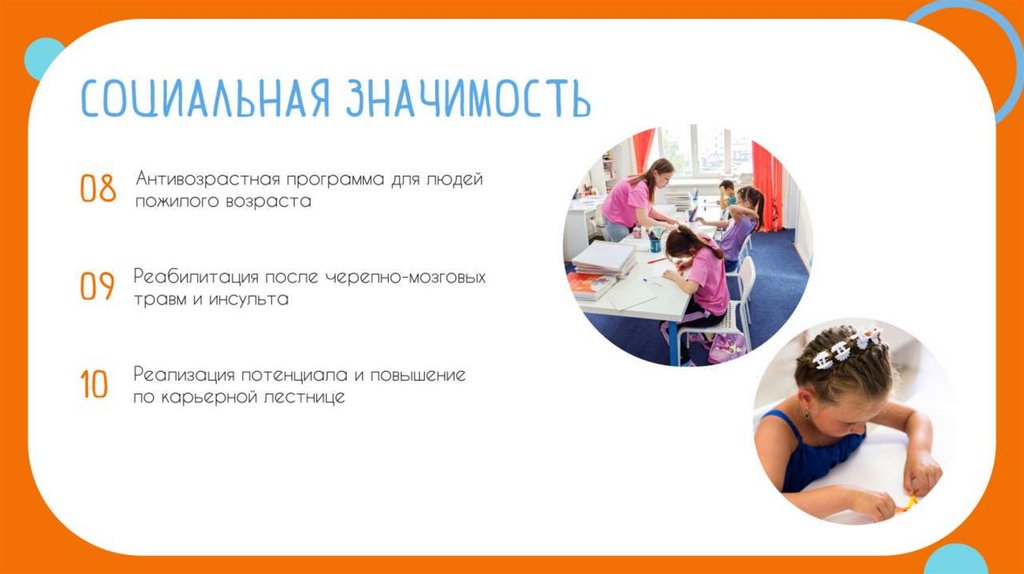 СОЦИАЛЬНАЯ ЗНАЧИМОСТЬ

08 Антивозрастная программа для людей пожилого возраста

09 Реабилитация после черепно-мозговых травм и инсульта

10 Реализация потенциала и повышение по карьерной лестнице